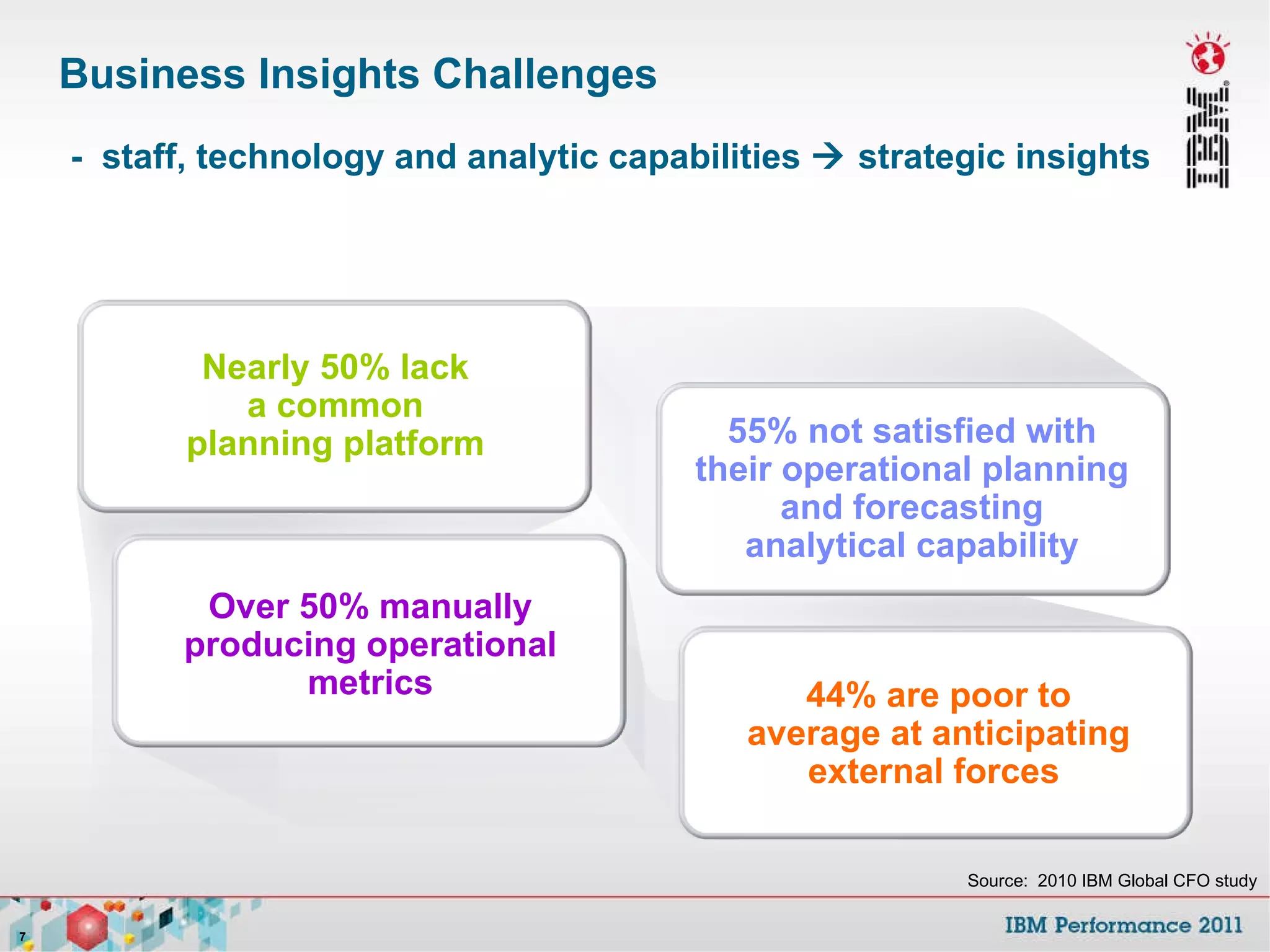 Business Insights Challenges

- staff, technology and analytic capabilities → strategic insights

IBM

Nearly 50% lack a common planning platform

55% not satisfied with their operational planning and forecasting analytical capability

Over 50% manually producing operational metrics

44% are poor to average at anticipating external forces

Source: 2010 IBM Global CFO study

7

IBM Performance 2011